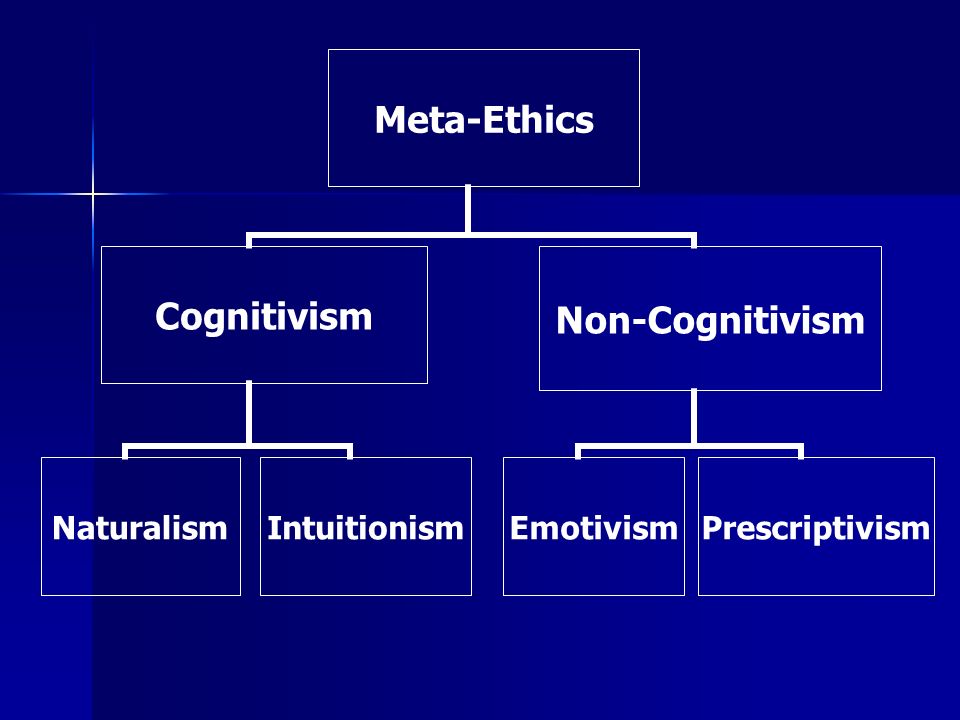 Meta-Ethics

Cognitivism

Non-Cognitivism

Naturalism

Intuitionism

Emotivism

Prescriptivism